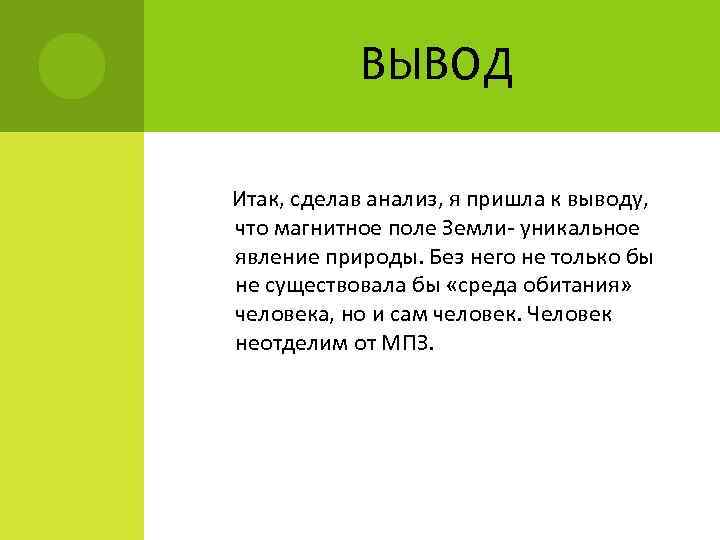 ВЫВОД

Итак, сделав анализ, я пришла к выводу, что магнитное поле Земли- уникальное явление природы. Без него не только бы не существовала бы «среда обитания» человека, но и сам человек. Человек неотделим от МПЗ.